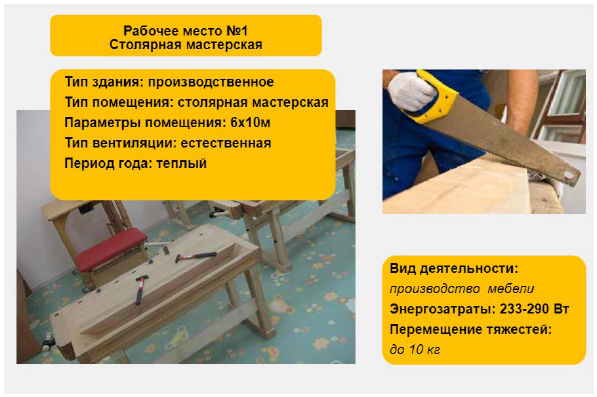 Рабочее место №1
Столярная мастерская

Тип здания: производственное
Тип помещения: столярная мастерская
Параметры помещения: 6х10м
Тип вентиляции: естественная
Период года: теплый

Вид деятельности:
производство мебели
Энергозатраты: 233-290 Вт
Перемещение тяжестей:
до 10 кг